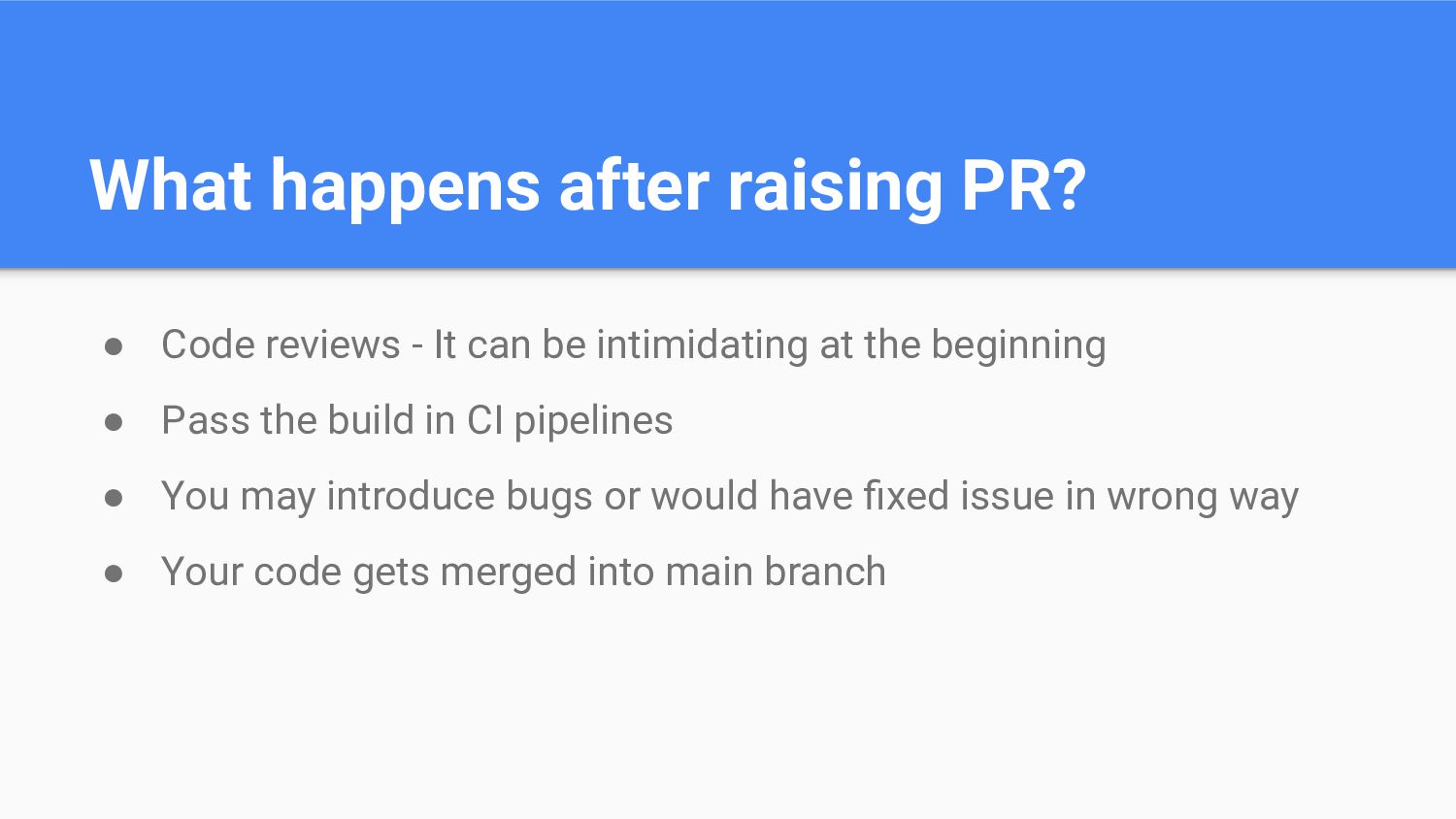 What happens after raising PR?

● Code reviews - It can be intimidating at the beginning
● Pass the build in CI pipelines
● You may introduce bugs or would have fixed issue in wrong way
● Your code gets merged into main branch